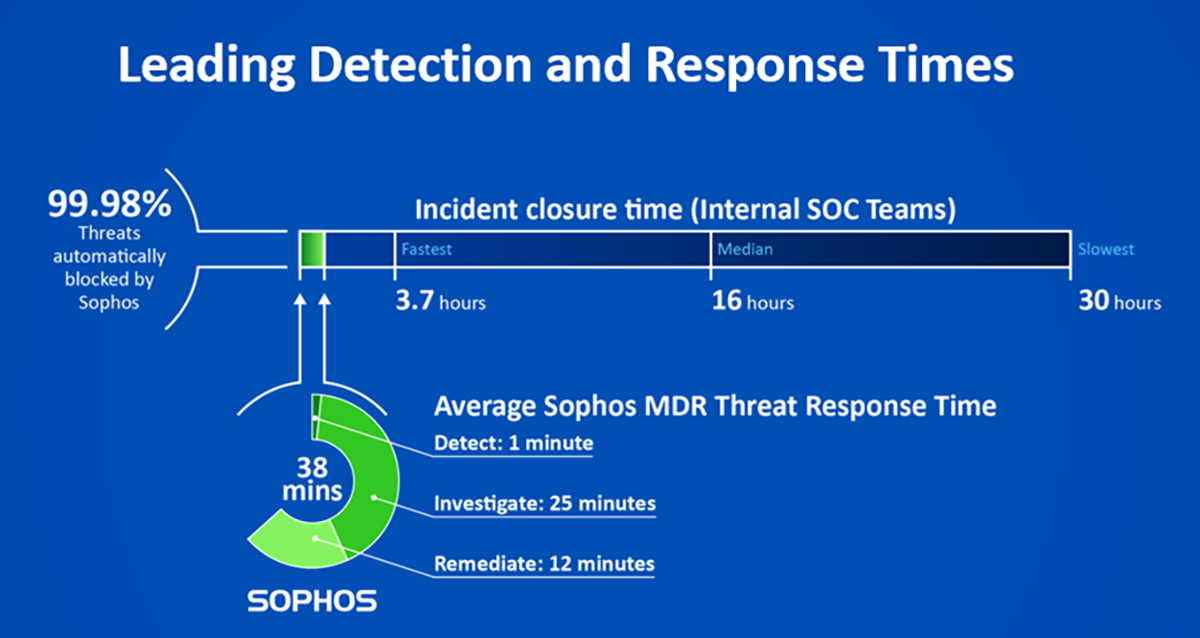 Leading Detection and Response Times

99.98%
Threats automatically blocked by Sophos

Incident closure time (Internal SOC Teams)

Fastest
Median
Slowest

3.7 hours
16 hours
30 hours

Average Sophos MDR Threat Response Time

38 mins

Detect: 1 minute
Investigate: 25 minutes
Remediate: 12 minutes

SOPHOS